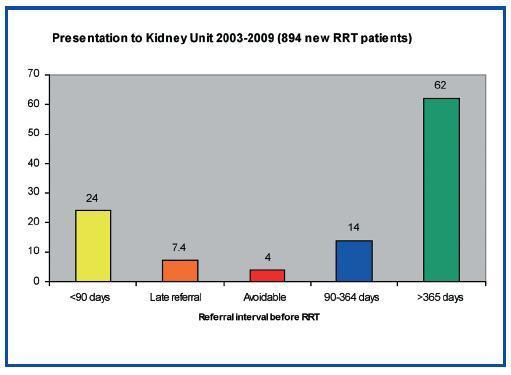 Presentation to Kidney Unit 2003-2009 (894 new RRT patients)

70
60
50
40
30
20
10
0

24
7.4
4
14
62

<90 days
Late referral
Avoidable
90-364 days
>365 days

Referral interval before RRT